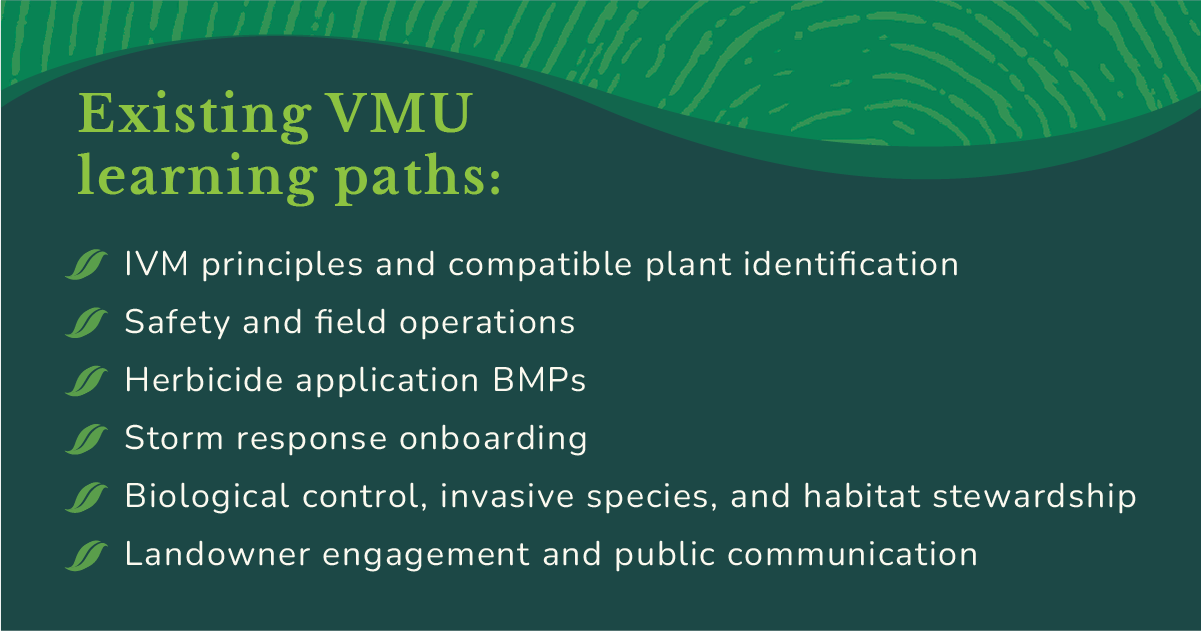 Existing VMU learning paths:

IVM principles and compatible plant identification
Safety and field operations
Herbicide application BMPs
Storm response onboarding
Biological control, invasive species, and habitat stewardship
Landowner engagement and public communication